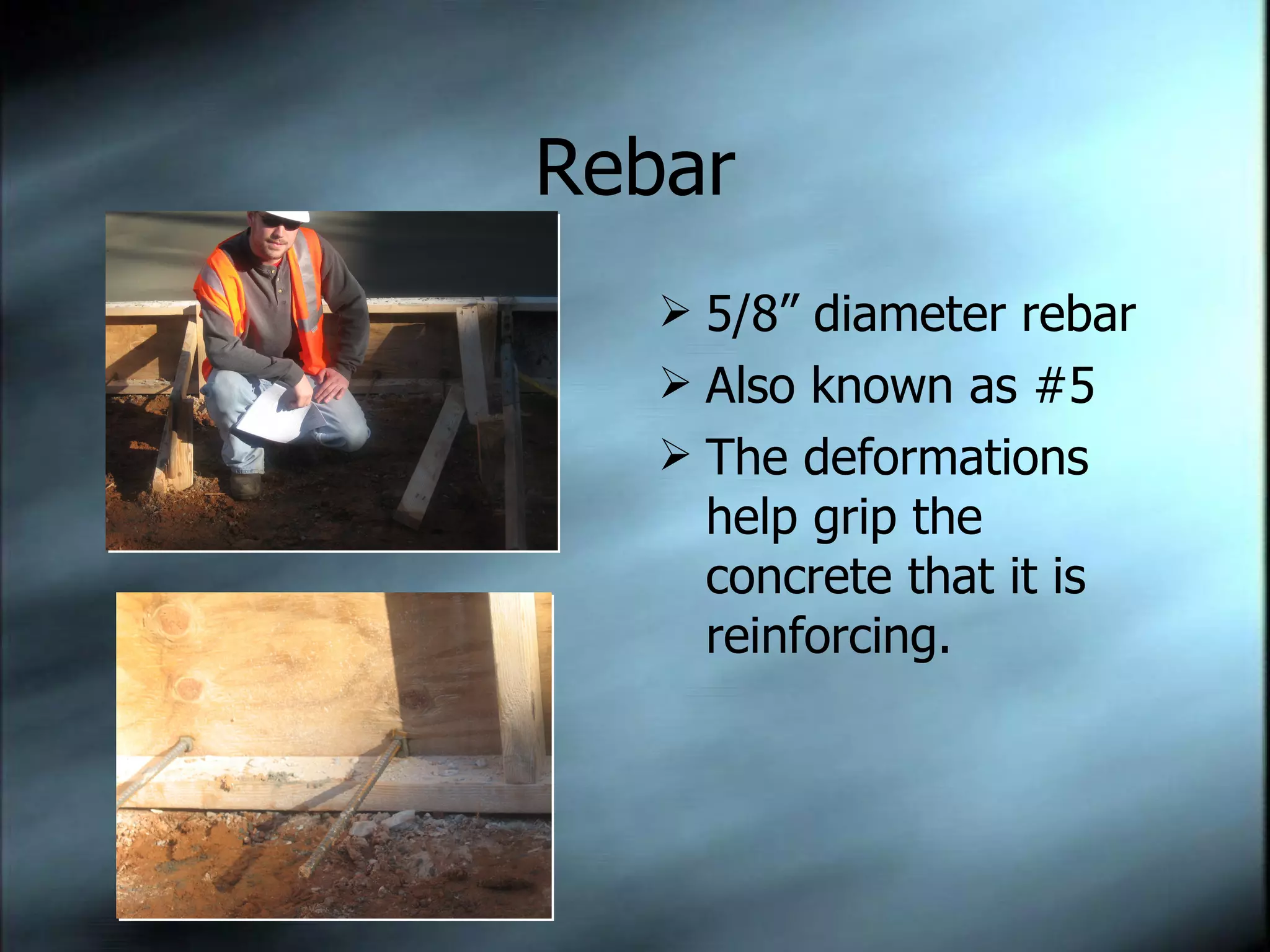 Rebar

➢ 5/8” diameter rebar
➢ Also known as #5
➢ The deformations help grip the concrete that it is reinforcing.